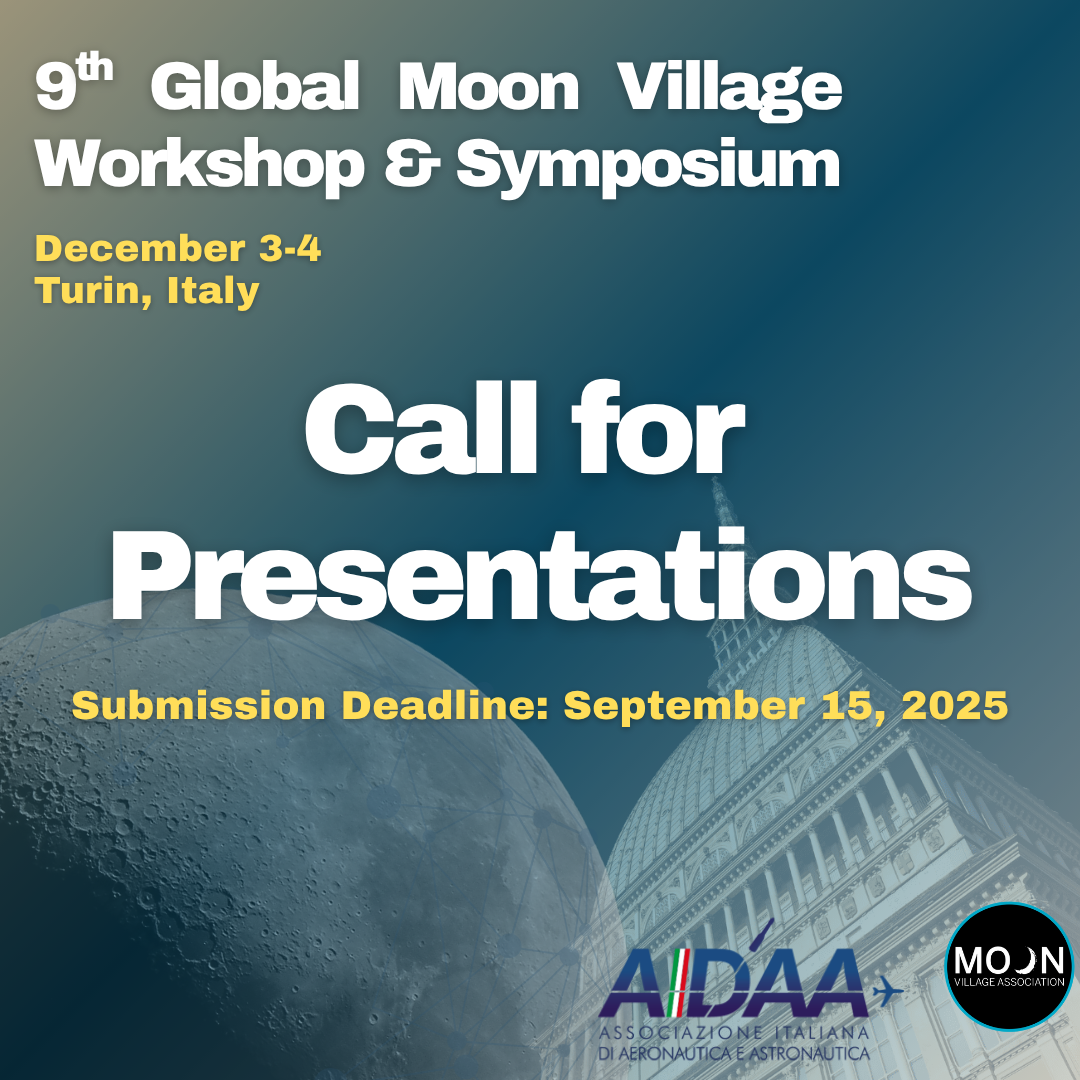 9th Global Moon Village Workshop & Symposium

December 3-4
Turin, Italy

Call for Presentations

Submission Deadline: September 15, 2025

AIDAA
ASSOCIAZIONE ITALIANA DI AERONAUTICA E ASTRONAUTICA

MOON
VILLAGE ASSOCIATION